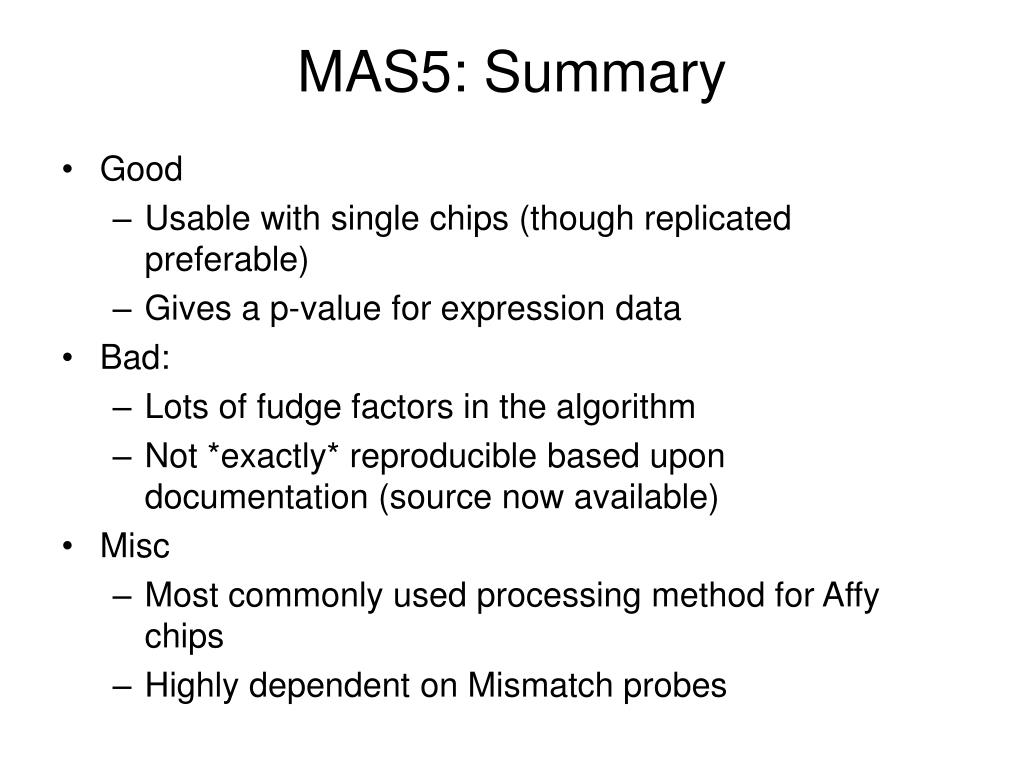 MAS5: Summary

• Good
– Usable with single chips (though replicated preferable)
– Gives a p-value for expression data
• Bad:
– Lots of fudge factors in the algorithm
– Not *exactly* reproducible based upon documentation (source now available)
• Misc
– Most commonly used processing method for Affy chips
– Highly dependent on Mismatch probes